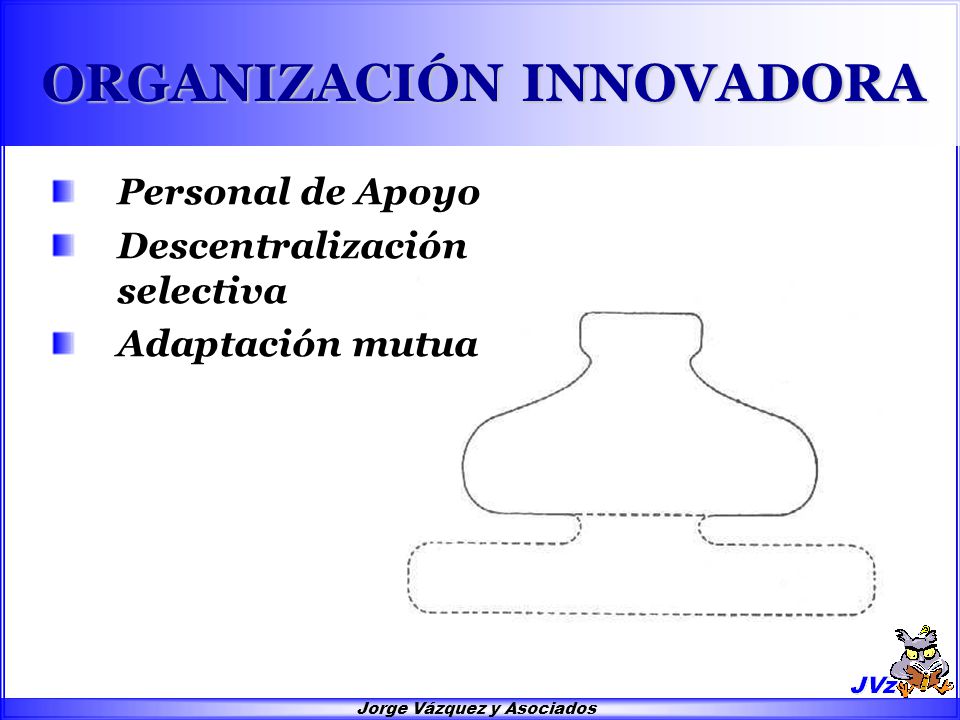 ORGANIZACIÓN INNOVADORA

Personal de Apoyo

Descentralización selectiva

Adaptación mutua

JVz

Jorge Vázquez y Asociados